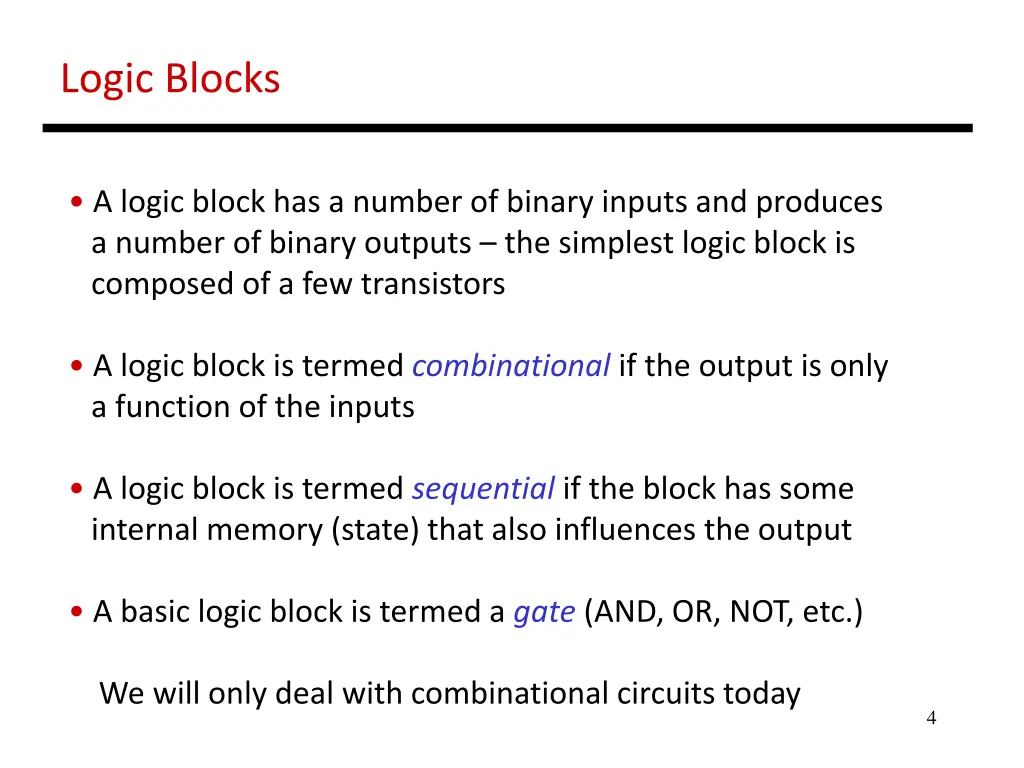 Logic Blocks

• A logic block has a number of binary inputs and produces a number of binary outputs – the simplest logic block is composed of a few transistors

• A logic block is termed combinational if the output is only a function of the inputs

• A logic block is termed sequential if the block has some internal memory (state) that also influences the output

• A basic logic block is termed a gate (AND, OR, NOT, etc.)

We will only deal with combinational circuits today

4